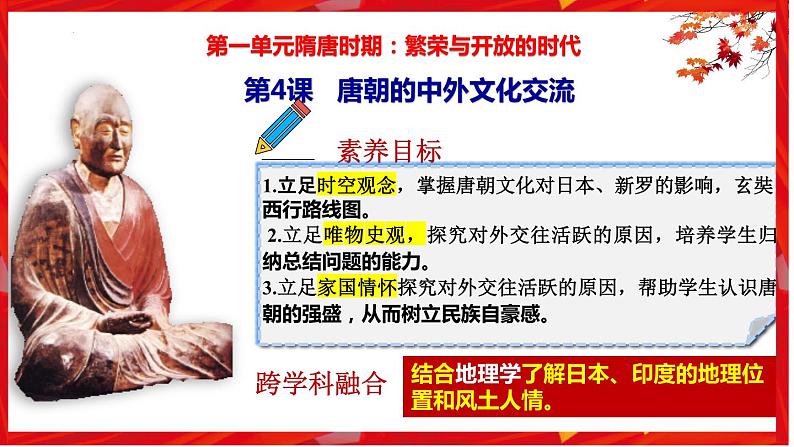 第一单元隋唐时期：繁荣与开放的时代

第4课 唐朝的中外文化交流

素养目标

1.立足时空观念，掌握唐朝文化对日本、新罗的影响，玄奘西行路线图。

2.立足唯物史观，探究对外交往活跃的原因，培养学生归纳总结问题的能力。

3.立足家国情怀探究对外交往活跃的原因，帮助学生认识唐朝的强盛，从而树立民族自豪感。

跨学科融合

结合地理学了解日本、印度的地理位置和风土人情。